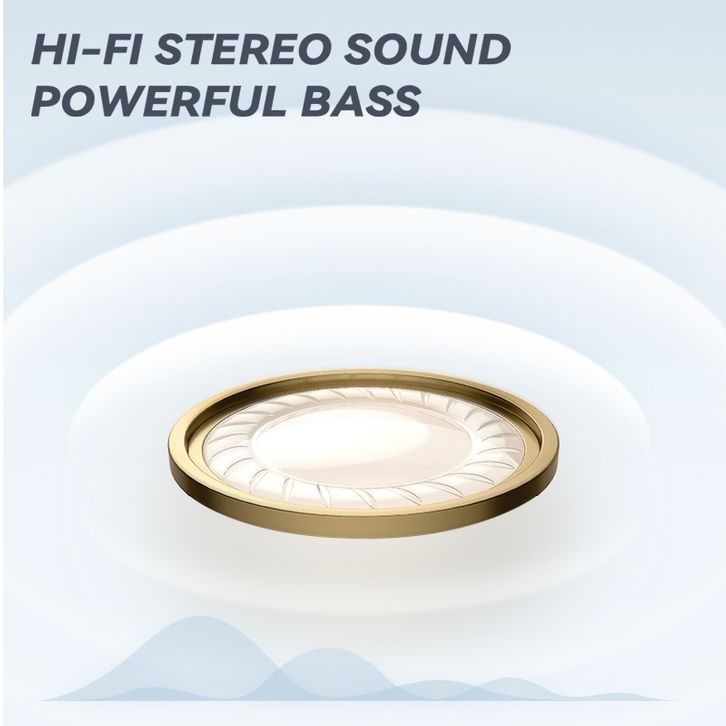 HI-FI STEREO SOUND
POWERFUL BASS